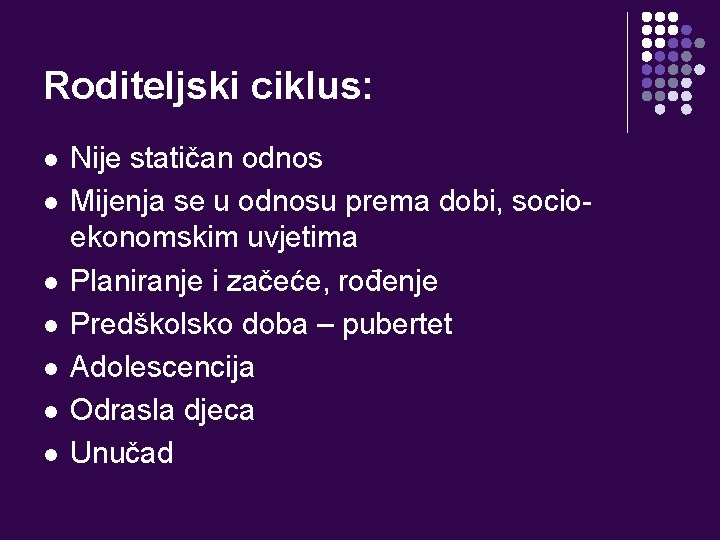 Roditeljski ciklus:

- Nije statičan odnos
- Mijenja se u odnosu prema dobi, socio-ekonomskim uvjetima
- Planiranje i začeće, rođenje
- Predškolsko doba – pubertet
- Adolescencija
- Odrasla djeca
- Unučad